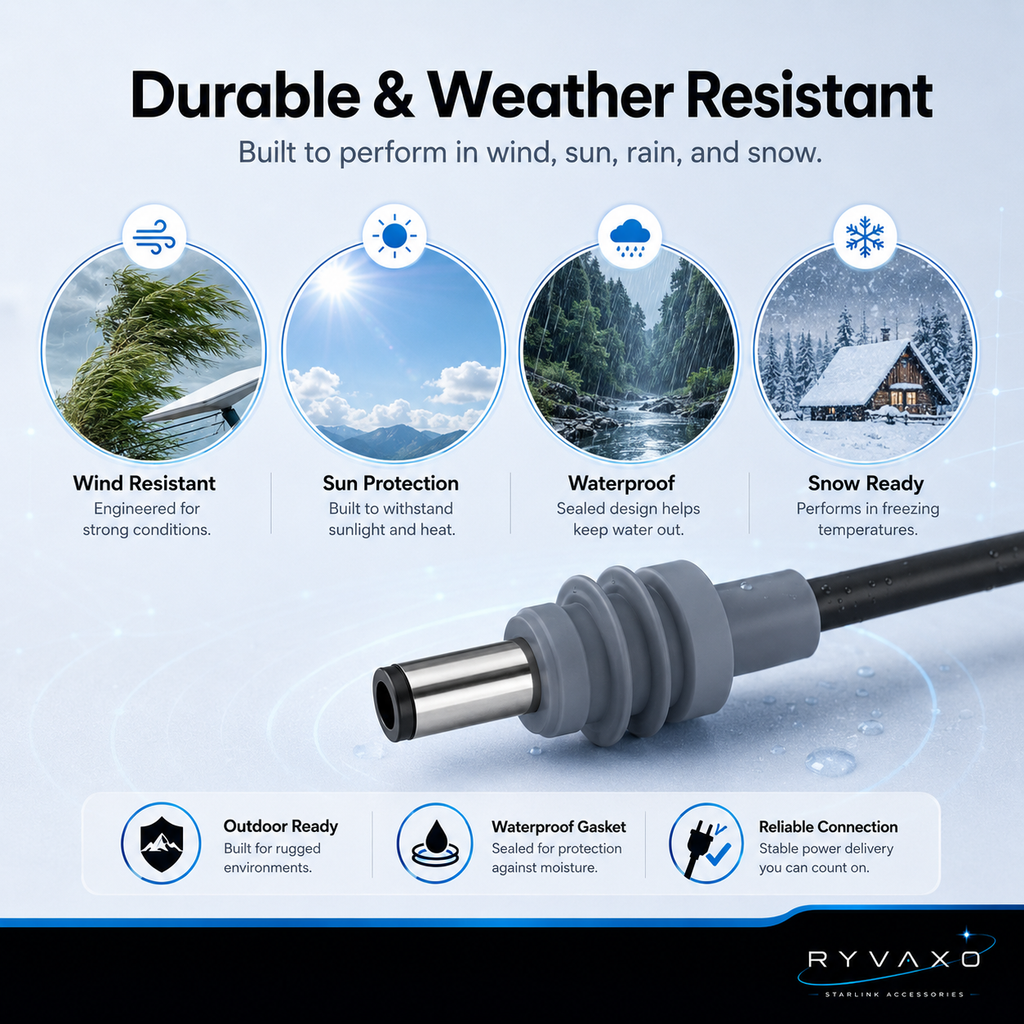 Durable & Weather Resistant

Built to perform in wind, sun, rain, and snow.

Wind Resistant
Engineered for strong conditions.

Sun Protection
Built to withstand sunlight and heat.

Waterproof
Sealed design helps keep water out.

Snow Ready
Performs in freezing temperatures.

Outdoor Ready
Built for rugged environments.

Waterproof Gasket
Sealed for protection against moisture.

Reliable Connection
Stable power delivery you can count on.

RYVAXO
STARLINK ACCESSORIES